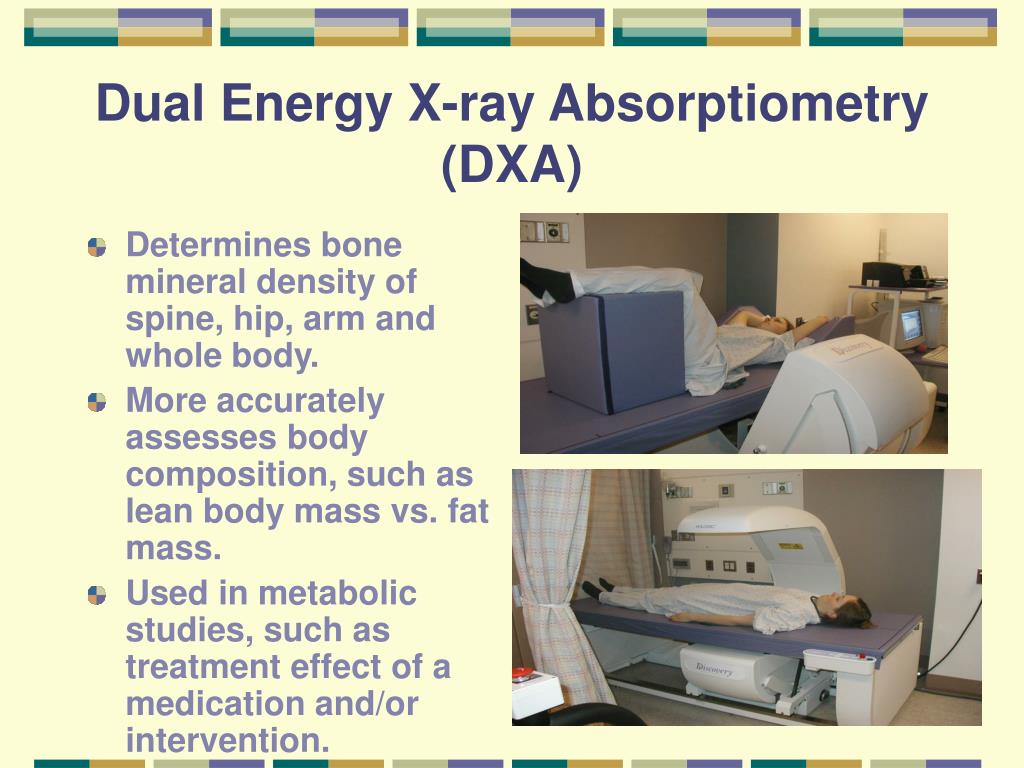 Dual Energy X-ray Absorptiometry (DXA)

Determines bone mineral density of spine, hip, arm and whole body.

More accurately assesses body composition, such as lean body mass vs. fat mass.

Used in metabolic studies, such as treatment effect of a medication and/or intervention.

Discovery

Discovery